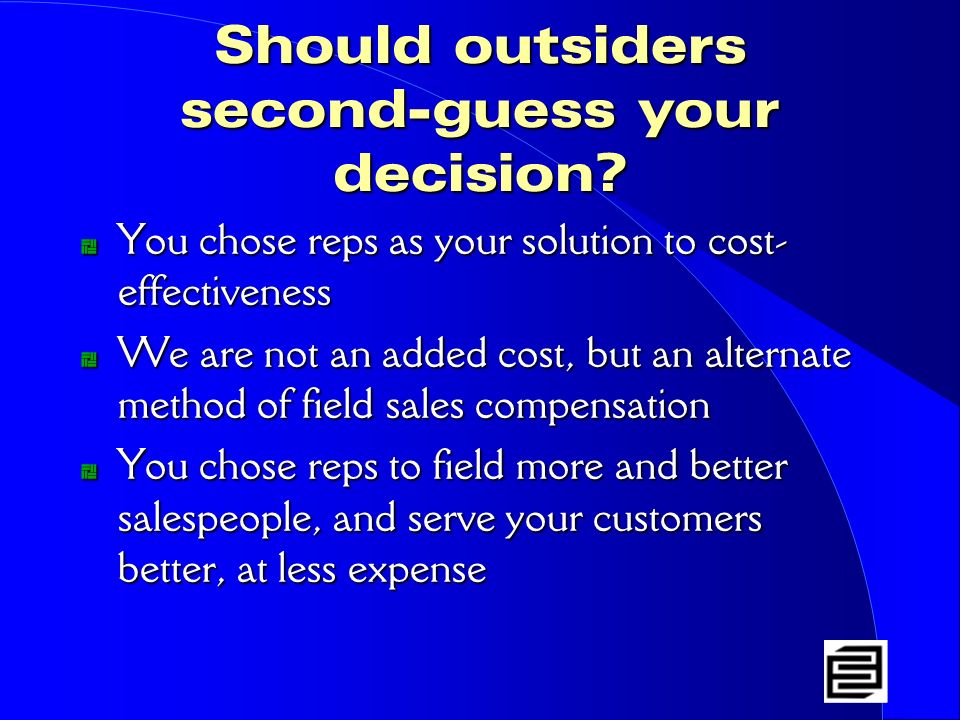 Should outsiders second-guess your decision?

You chose reps as your solution to cost-effectiveness

We are not an added cost, but an alternate method of field sales compensation

You chose reps to field more and better salespeople, and serve your customers better, at less expense